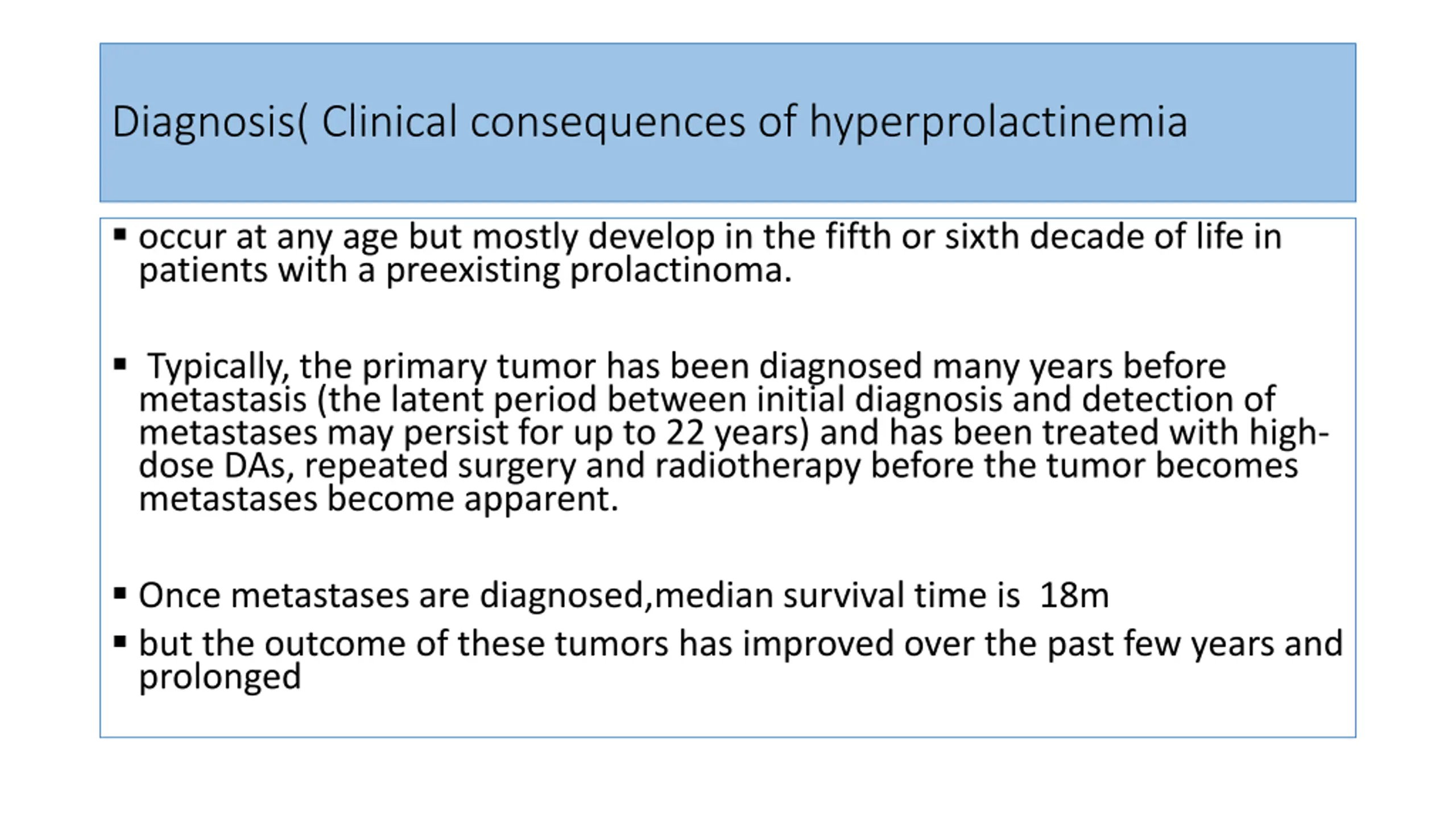 Diagnosis( Clinical consequences of hyperprolactinemia

▪ occur at any age but mostly develop in the fifth or sixth decade of life in patients with a preexisting prolactinoma.

▪ Typically, the primary tumor has been diagnosed many years before metastasis (the latent period between initial diagnosis and detection of metastases may persist for up to 22 years) and has been treated with high-dose DAs, repeated surgery and radiotherapy before the tumor becomes metastases become apparent.

▪ Once metastases are diagnosed,median survival time is 18m

▪ but the outcome of these tumors has improved over the past few years and prolonged